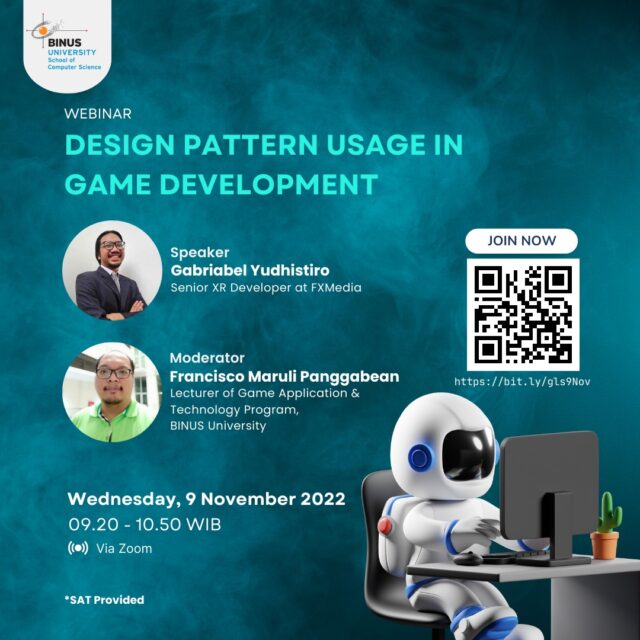 BINUS UNIVERSITY
School of Computer Science

WEBINAR
DESIGN PATTERN USAGE IN GAME DEVELOPMENT

Speaker
Gabriabel Yudhistiro
Senior XR Developer at FXMedia

Moderator
Francisco Maruli Panggabean
Lecturer of Game Application & Technology Program, BINUS University

JOIN NOW
https://bit.ly/gls9Nov

Wednesday, 9 November 2022
09.20 - 10.50 WIB
Via Zoom

*SAT Provided